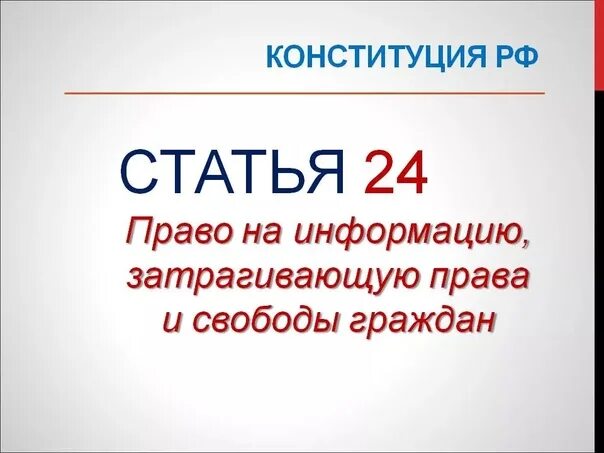 КОНСТИТУЦИЯ РФ

СТАТЬЯ 24

Право на информацию, затрагивающую права и свободы граждан